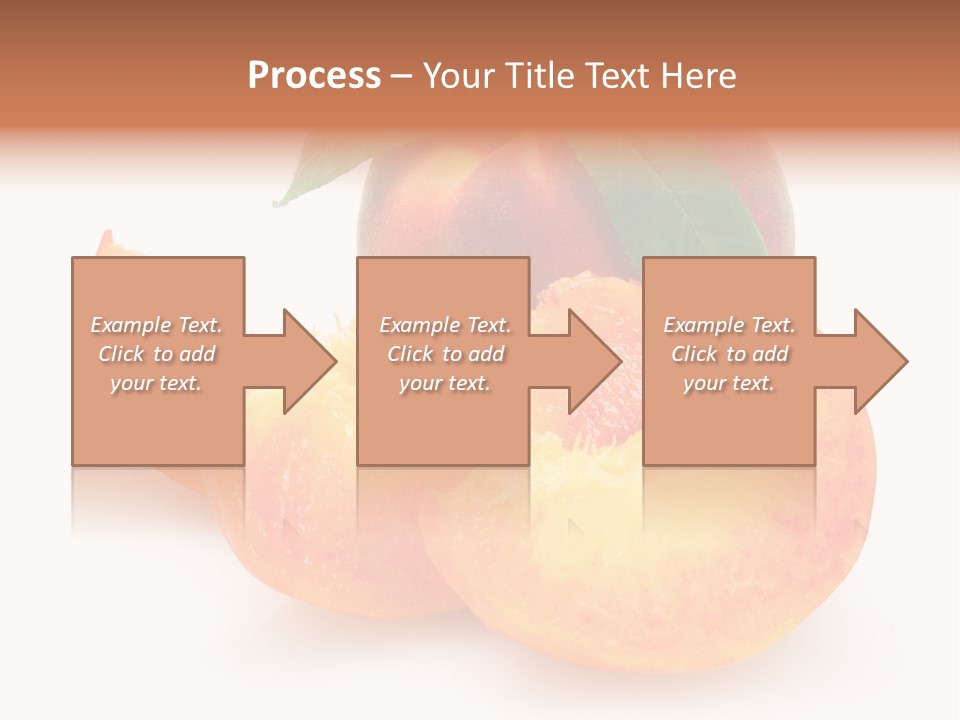 Process – Your Title Text Here

Example Text. Click to add your text.

Example Text. Click to add your text.

Example Text. Click to add your text.